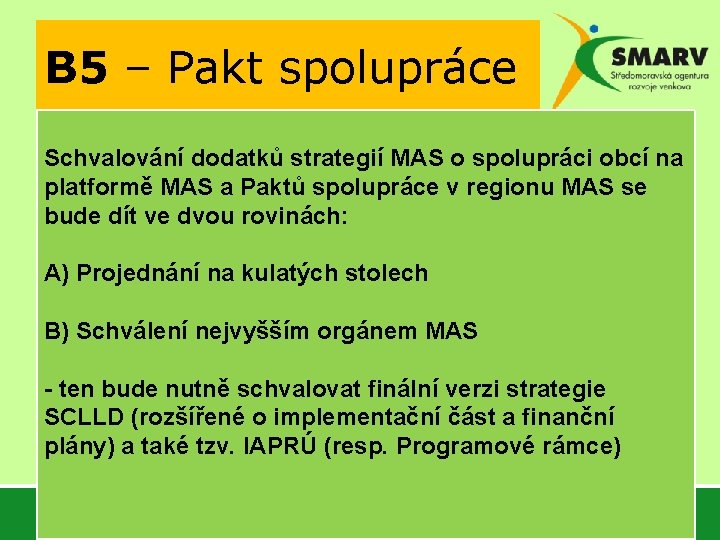 B5 – Pakt spolupráce

SMARV
Středomoravská agentura rozvoje venkova

Schvalování dodatků strategií MAS o spolupráci obcí na platformě MAS a Paktů spolupráce v regionu MAS se bude dít ve dvou rovinách:

A) Projednání na kulatých stolech

B) Schválení nejvyšším orgánem MAS

- ten bude nutně schvalovat finální verzi strategie SCLLD (rozšířené o implementační část a finanční plány) a také tzv. IAPRÚ (resp. Programové rámce)